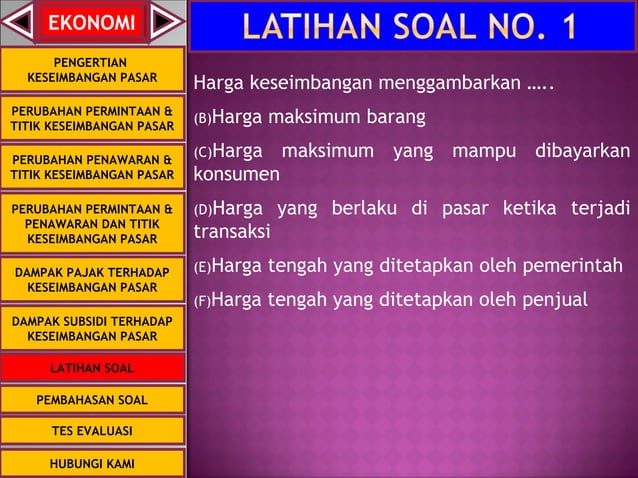 EKONOMI

PENGERTIAN KESEIMBANGAN PASAR

PERUBAHAN PERMINTAAN & TITIK KESEIMBANGAN PASAR

PERUBAHAN PENAWARAN & TITIK KESEIMBANGAN PASAR

PERUBAHAN PERMINTAAN & PENAWARAN DAN TITIK KESEIMBANGAN PASAR

DAMPAK PAJAK TERHADAP KESEIMBANGAN PASAR

DAMPAK SUBSIDI TERHADAP KESEIMBANGAN PASAR

LATIHAN SOAL

PEMBAHASAN SOAL

TES EVALUASI

HUBUNGI KAMI

LATIHAN SOAL NO. 1

Harga keseimbangan menggambarkan …..

(B)Harga maksimum barang

(C)Harga maksimum yang mampu dibayarkan konsumen

(D)Harga yang berlaku di pasar ketika terjadi transaksi

(E)Harga tengah yang ditetapkan oleh pemerintah

(F)Harga tengah yang ditetapkan oleh penjual